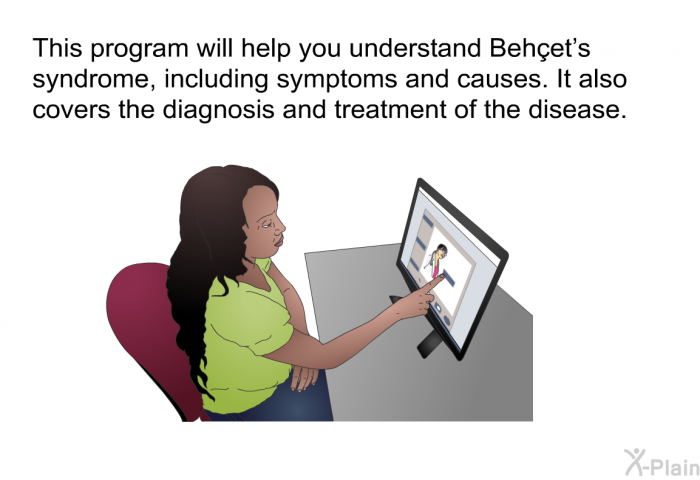 This program will help you understand Behçet's syndrome, including symptoms and causes. It also covers the diagnosis and treatment of the disease.

X-Plain